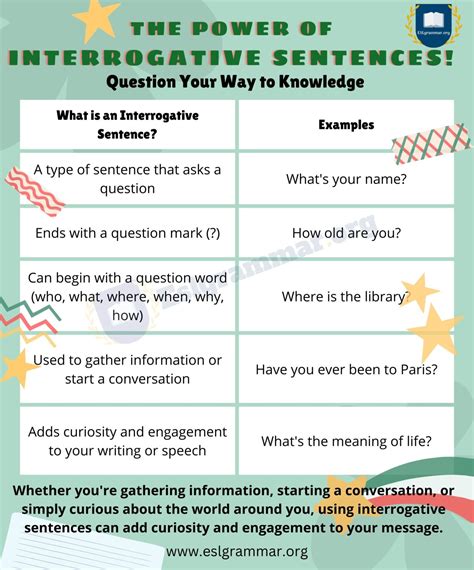 ESLgrammar.org

THE POWER OF INTERROGATIVE SENTENCES!

Question Your Way to Knowledge

| What is an Interrogative Sentence? | Examples |
|---|---|
| A type of sentence that asks a question | What's your name? |
| Ends with a question mark (?) | How old are you? |
| Can begin with a question word (who, what, where, when, why, how) | Where is the library? |
| Used to gather information or start a conversation | Have you ever been to Paris? |
| Adds curiosity and engagement to your writing or speech | What's the meaning of life? |

Eslgrammar.org

Whether you're gathering information, starting a conversation, or simply curious about the world around you, using interrogative sentences can add curiosity and engagement to your message.

www.eslgrammar.org